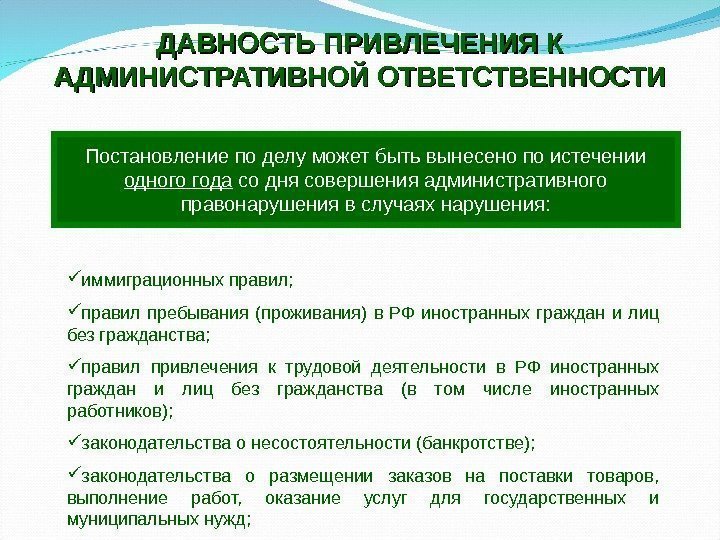 ДАВНОСТЬ ПРИВЛЕЧЕНИЯ К АДМИНИСТРАТИВНОЙ ОТВЕТСТВЕННОСТИ

Постановление по делу может быть вынесено по истечении одного года со дня совершения административного правонарушения в случаях нарушения:

✓иммиграционных правил;

✓правил пребывания (проживания) в РФ иностранных граждан и лиц без гражданства;

✓правил привлечения к трудовой деятельности в РФ иностранных граждан и лиц без гражданства (в том числе иностранных работников);

✓законодательства о несостоятельности (банкротстве);

✓законодательства о размещении заказов на поставки товаров, выполнение работ, оказание услуг для государственных и муниципальных нужд;